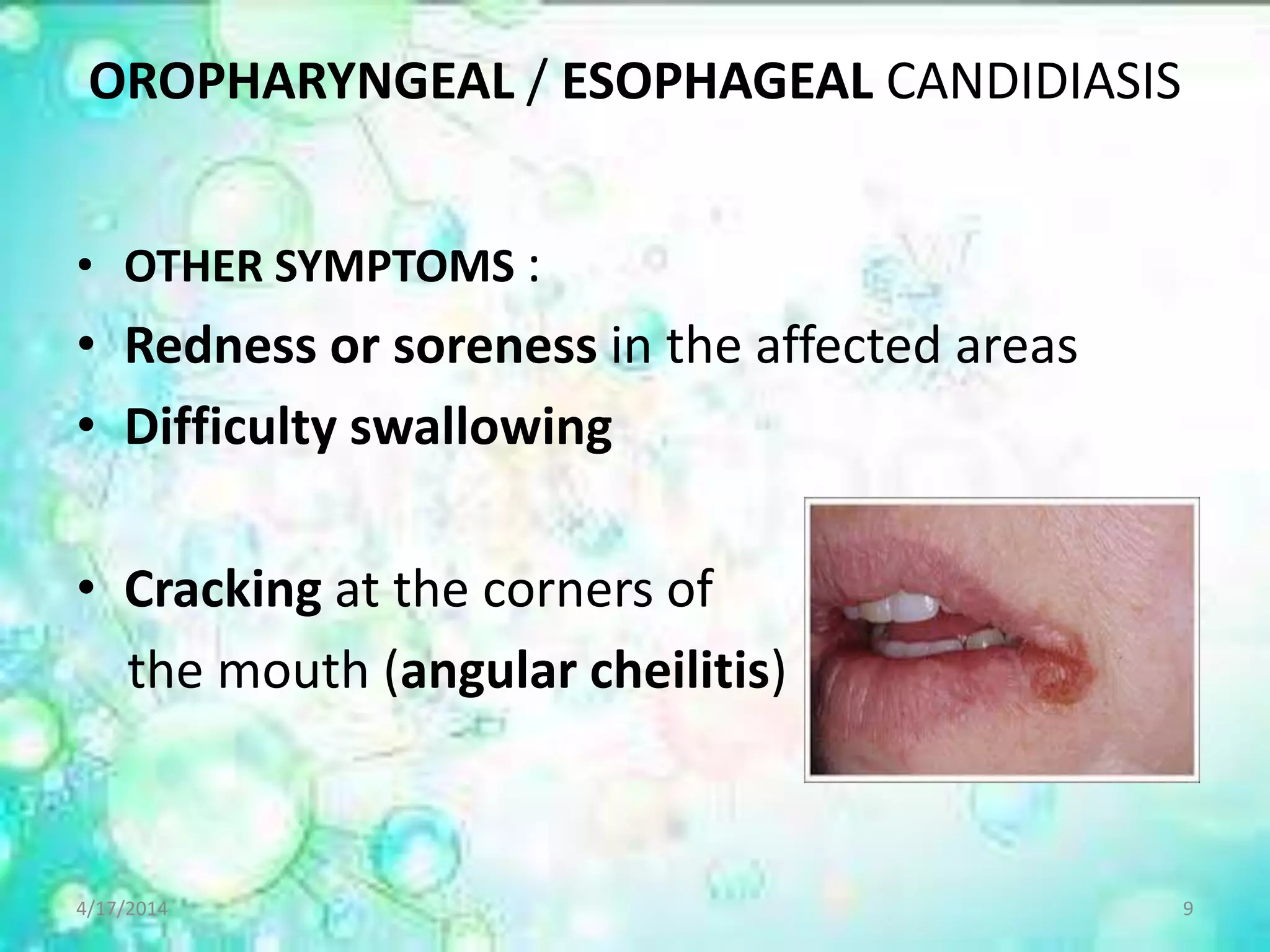 OROPHARYNGEAL / ESOPHAGEAL CANDIDIASIS

• OTHER SYMPTOMS :
• Redness or soreness in the affected areas
• Difficulty swallowing

• Cracking at the corners of the mouth (angular cheilitis)

4/17/2014

9